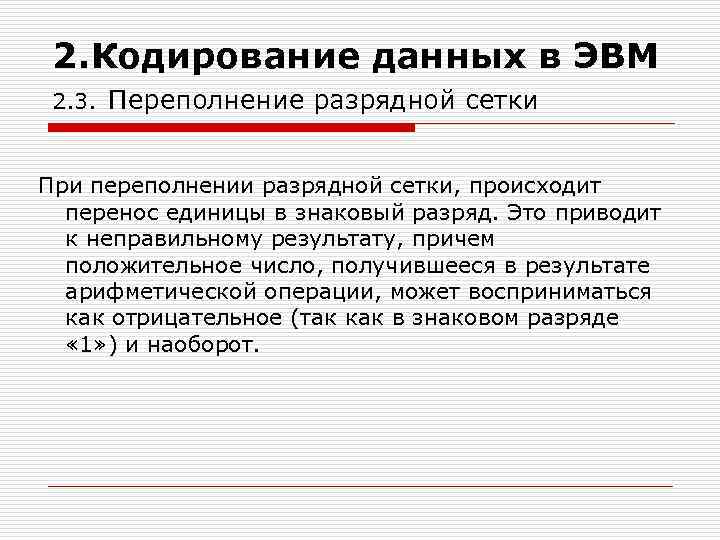 2.Кодирование данных в ЭВМ

2.3. Переполнение разрядной сетки

При переполнении разрядной сетки, происходит перенос единицы в знаковый разряд. Это приводит к неправильному результату, причем положительное число, получившееся в результате арифметической операции, может восприниматься как отрицательное (так как в знаковом разряде «1») и наоборот.